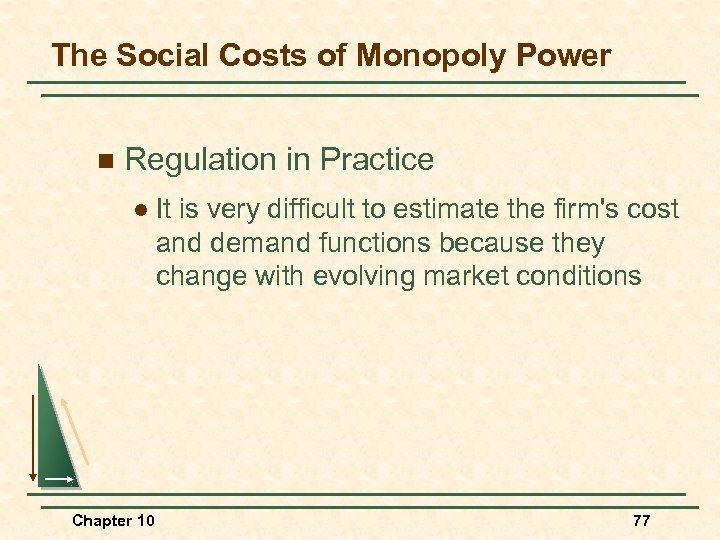 The Social Costs of Monopoly Power

Regulation in Practice

It is very difficult to estimate the firm's cost and demand functions because they change with evolving market conditions

Chapter 10

77